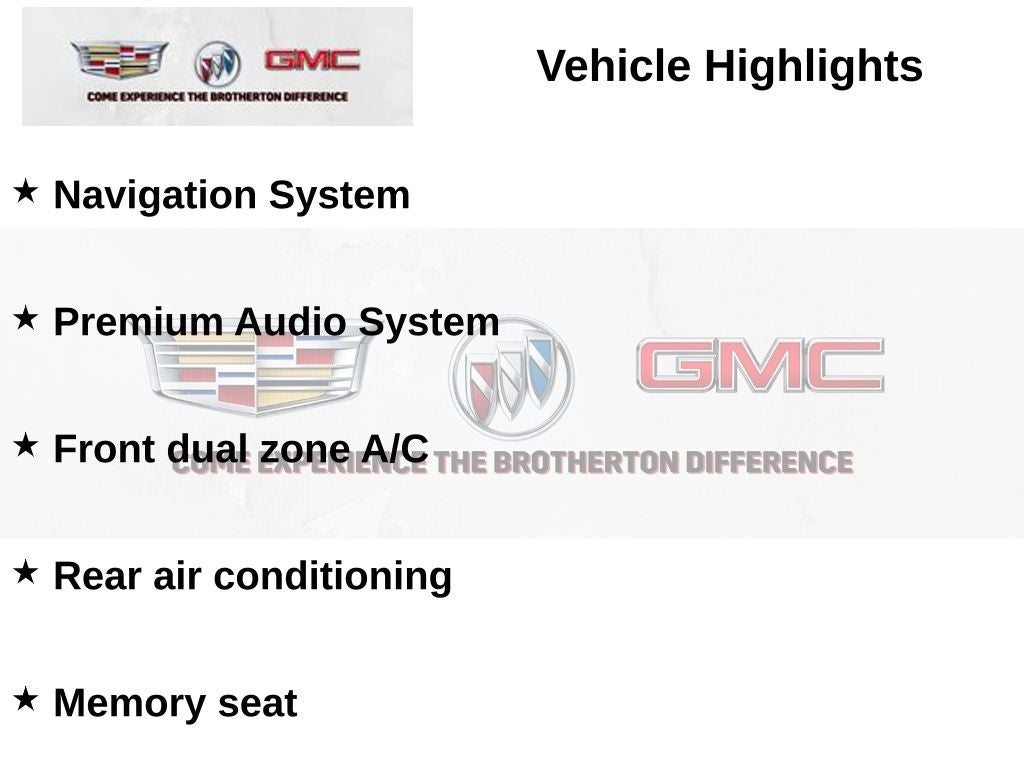 GMC
COME EXPERIENCE THE BROTHERTON DIFFERENCE

Vehicle Highlights

★ Navigation System

★ Premium Audio System

GMC

★ Front dual zone A/C

COME EXPERIENCE THE BROTHERTON DIFFERENCE

★ Rear air conditioning

★ Memory seat